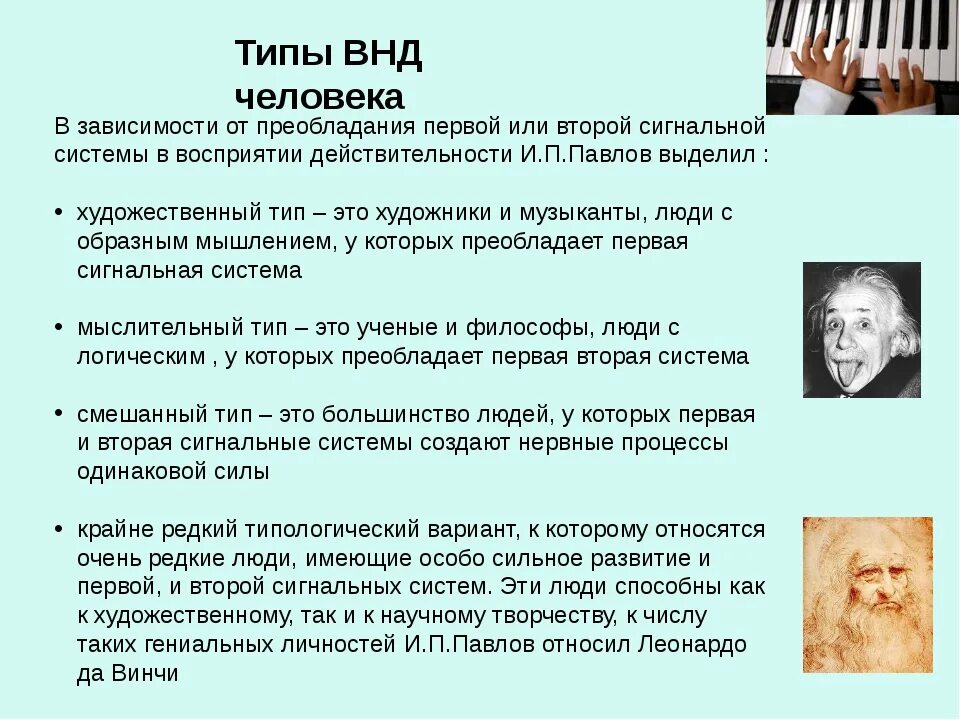 Типы ВНД человека

В зависимости от преобладания первой или второй сигнальной системы в восприятии действительности И.П.Павлов выделил :

• художественный тип – это художники и музыканты, люди с образным мышлением, у которых преобладает первая сигнальная система

• мыслительный тип – это ученые и философы, люди с логическим , у которых преобладает первая вторая система

• смешанный тип – это большинство людей, у которых первая и вторая сигнальные системы создают нервные процессы одинаковой силы

• крайне редкий типологический вариант, к которому относятся очень редкие люди, имеющие особо сильное развитие и первой, и второй сигнальных систем. Эти люди способны как к художественному, так и к научному творчеству, к числу таких гениальных личностей И.П.Павлов относил Леонардо да Винчи